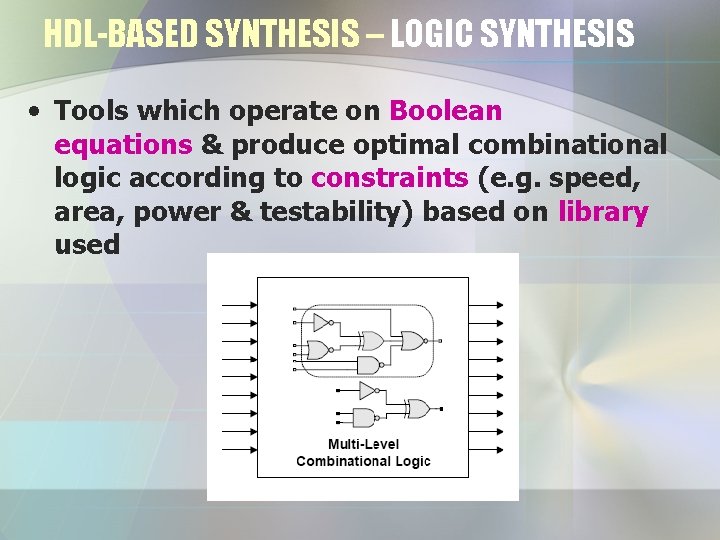 HDL-BASED SYNTHESIS – LOGIC SYNTHESIS

• Tools which operate on Boolean equations & produce optimal combinational logic according to constraints (e.g. speed, area, power & testability) based on library used

Multi-Level Combinational Logic